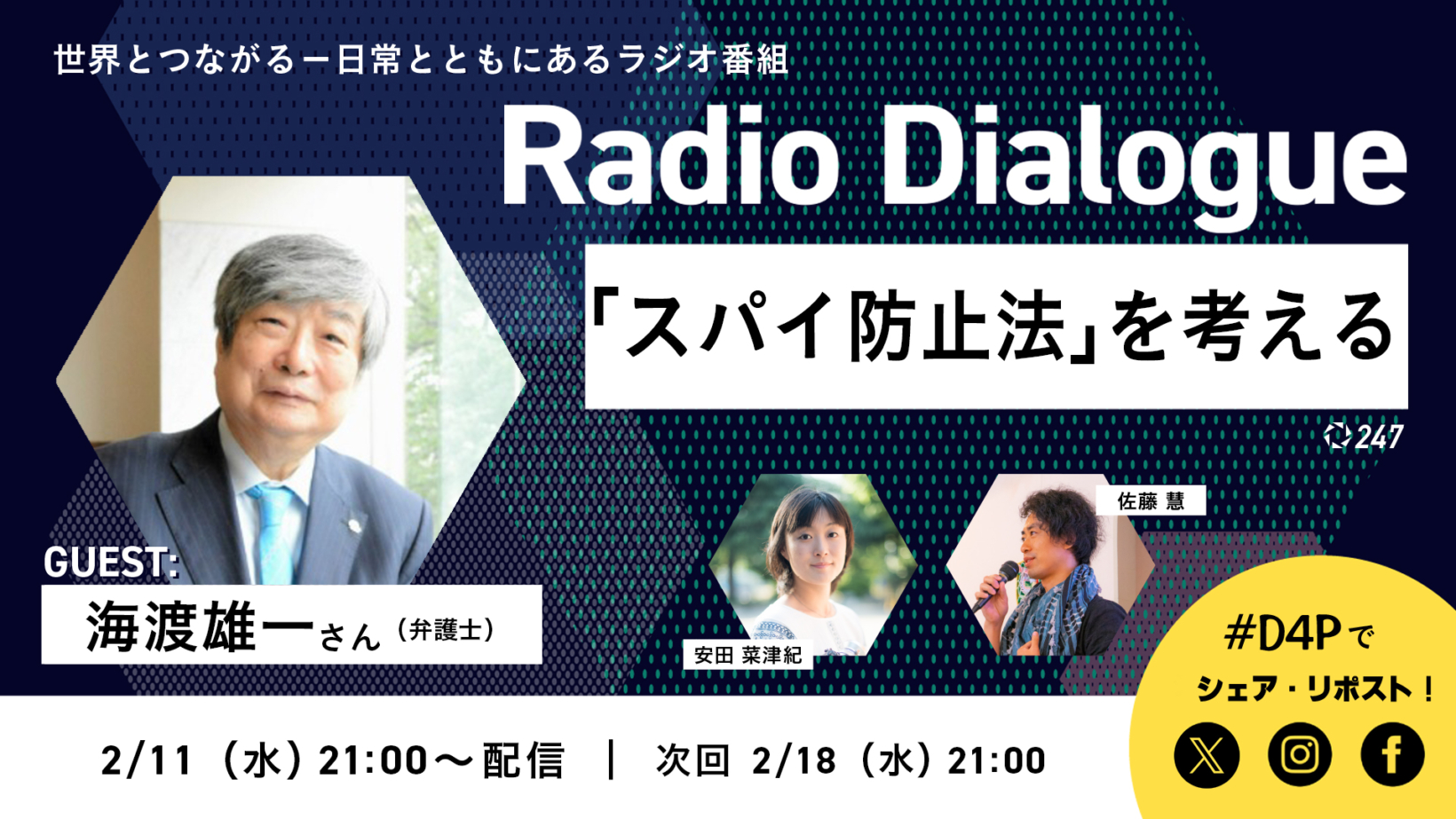 世界とつながるー日常とともにあるラジオ番組

Radio Dialogue

「スパイ防止法」を考える

247

GUEST:

海渡雄一さん（弁護士）

安田 菜津紀

佐藤 慧

#D4Pで
シェア・リポスト！

2/11（水）21:00〜配信 ｜ 次回 2/18（水）21:00